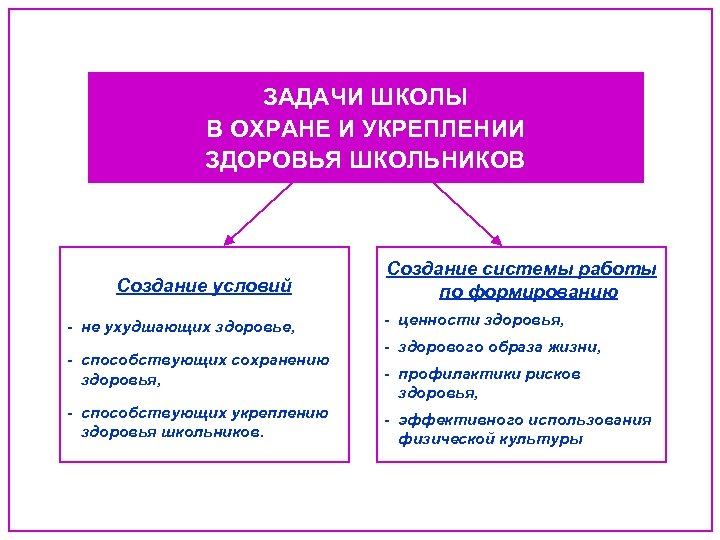 ЗАДАЧИ ШКОЛЫ
В ОХРАНЕ И УКРЕПЛЕНИИ
ЗДОРОВЬЯ ШКОЛЬНИКОВ

Создание условий

- не ухудшающих здоровье,
- способствующих сохранению здоровья,
- способствующих укреплению здоровья школьников.

Создание системы работы по формированию

- ценности здоровья,
- здорового образа жизни,
- профилактики рисков здоровья,
- эффективного использования физической культуры